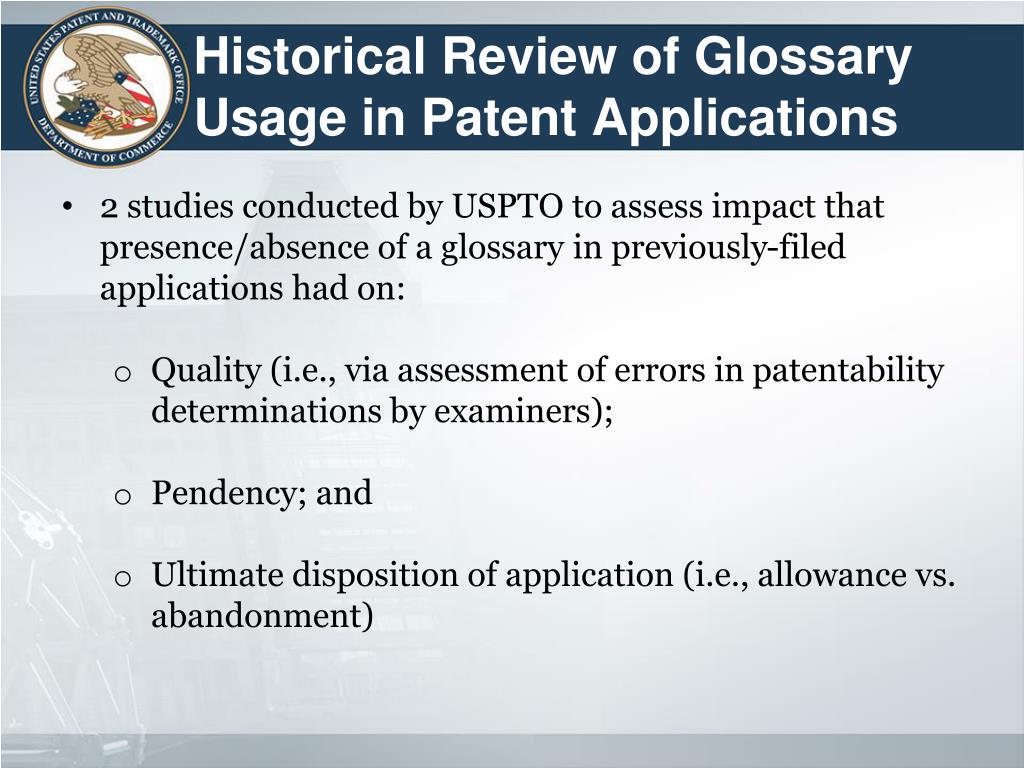 UNITED STATES PATENT AND TRADEMARK OFFICE
DEPARTMENT OF COMMERCE

Historical Review of Glossary Usage in Patent Applications

• 2 studies conducted by USPTO to assess impact that presence/absence of a glossary in previously-filed applications had on:

o Quality (i.e., via assessment of errors in patentability determinations by examiners);

o Pendency; and

o Ultimate disposition of application (i.e., allowance vs. abandonment)